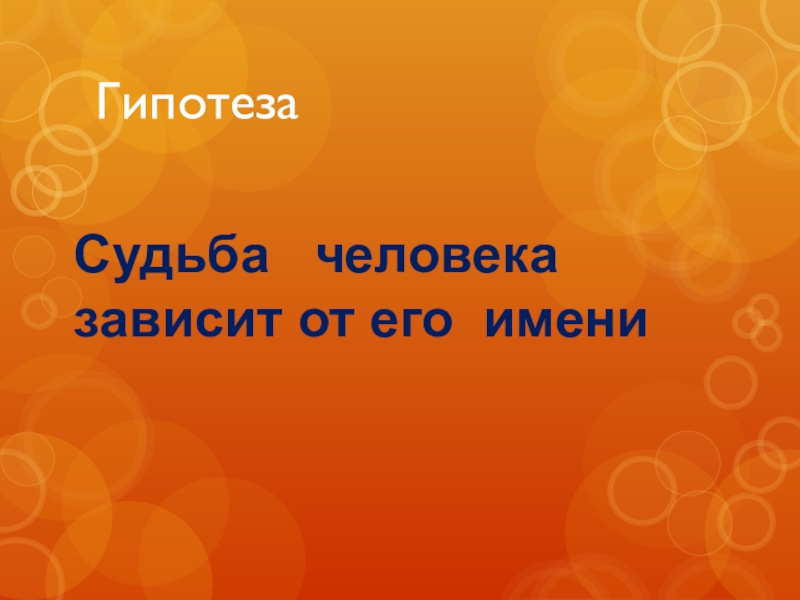 Гипотеза

Судьба человека зависит от его имени